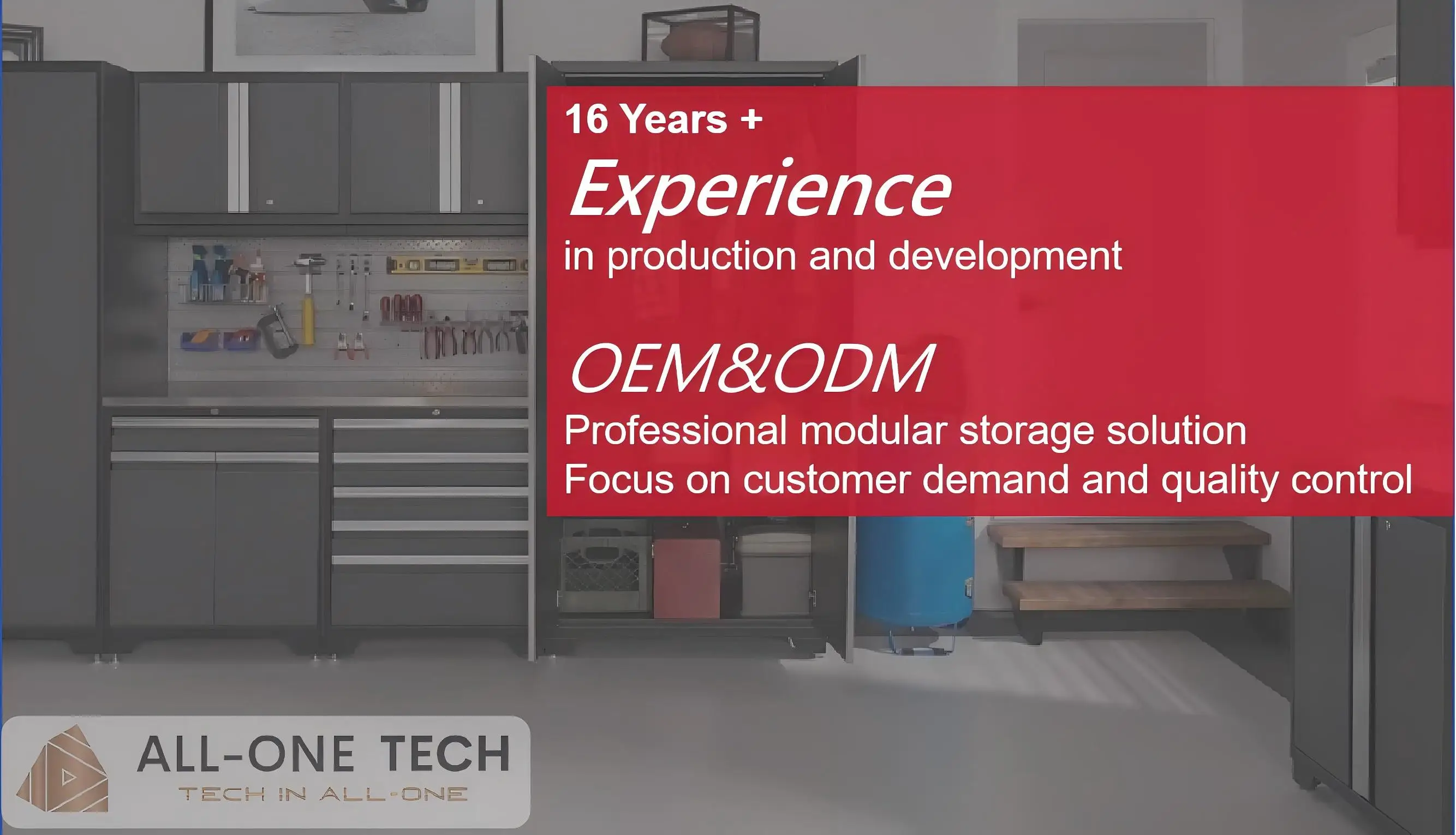 16 Years +

Experience

in production and development

OEM&ODM

Professional modular storage solution
Focus on customer demand and quality control

ALL-ONE TECH
TECH IN ALL-ONE